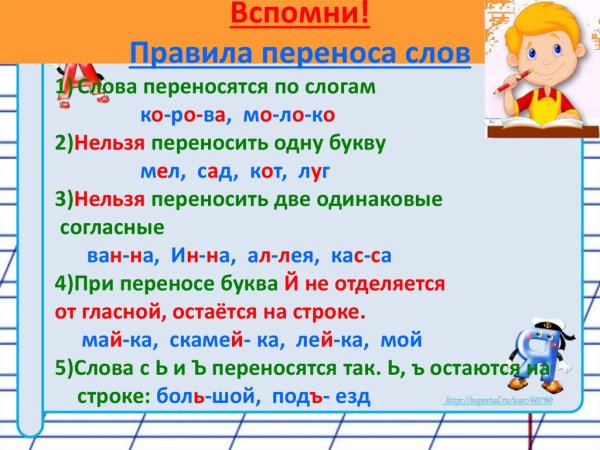 Вспомни!
Правила переноса слов

1)Слова переносятся по слогам
ко-ро-ва, мо-ло-ко

2)Нельзя переносить одну букву
мел, сад, кот, луг

3)Нельзя переносить две одинаковые согласные
ван-на, Ин-на, ал-лея, кас-са

4)При переносе буква Й не отделяется от гласной, остаётся на строке.
май-ка, скамей- ка, лей-ка, мой

5)Слова с Ь и Ъ переносятся так. Ь, ъ остаются на строке: боль-шой, подъ- езд

http://nsportal.ru/user/60790